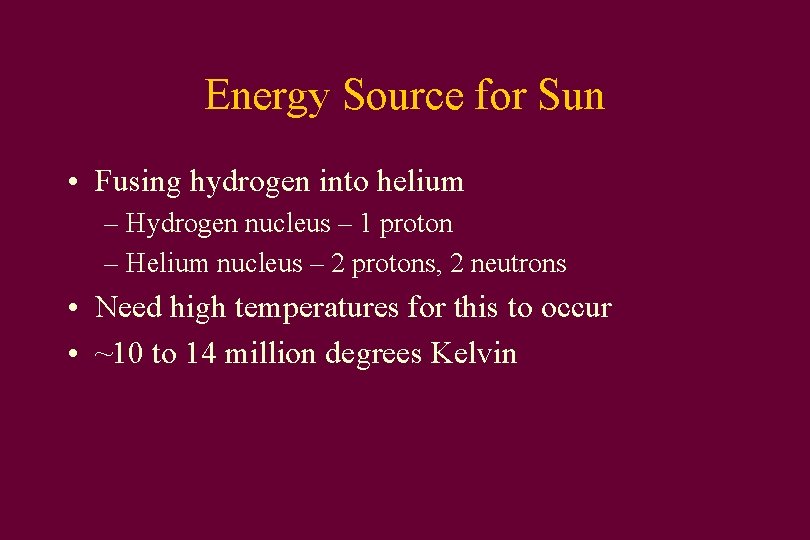 Energy Source for Sun

• Fusing hydrogen into helium
– Hydrogen nucleus – 1 proton
– Helium nucleus – 2 protons, 2 neutrons
• Need high temperatures for this to occur
• ~10 to 14 million degrees Kelvin